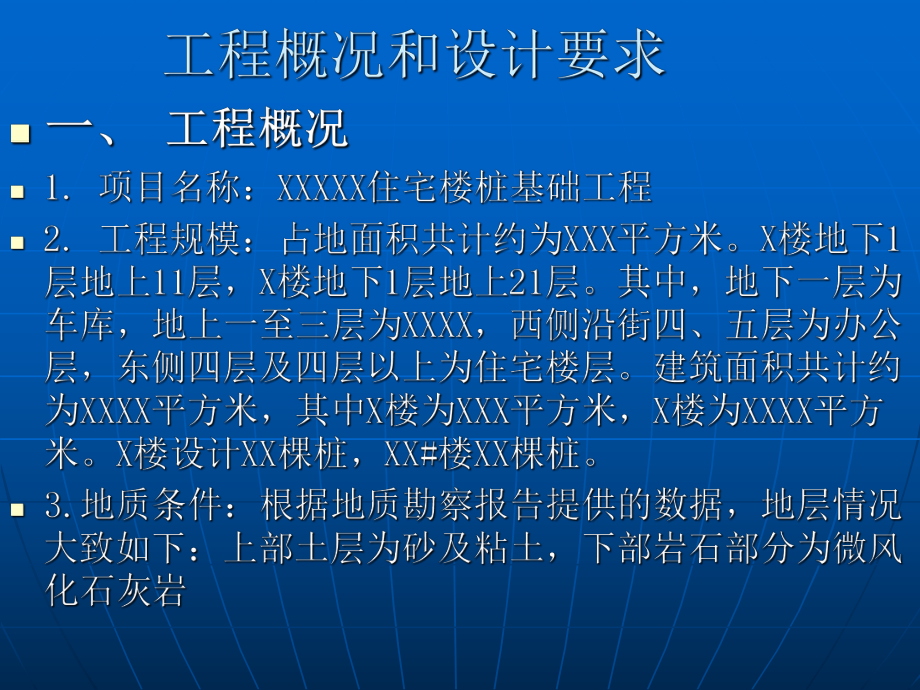 工程概况和设计要求

一、 工程概况

1. 项目名称：XXXXX住宅楼桩基础工程

2. 工程规模：占地面积共计约为XXX平方米。X楼地下1层地上11层，X楼地下1层地上21层。其中，地下一层为车库，地上一至三层为XXXX，西侧沿街四、五层为办公层，东侧四层及四层以上为住宅楼层。建筑面积共计约为XXXX平方米，其中X楼为XXX平方米，X楼为XXXX平方米。X楼设计XX棵桩，XX#楼XX棵桩。

3.地质条件：根据地质勘察报告提供的数据，地层情况大致如下：上部土层为砂及粘土，下部岩石部分为微风化石灰岩